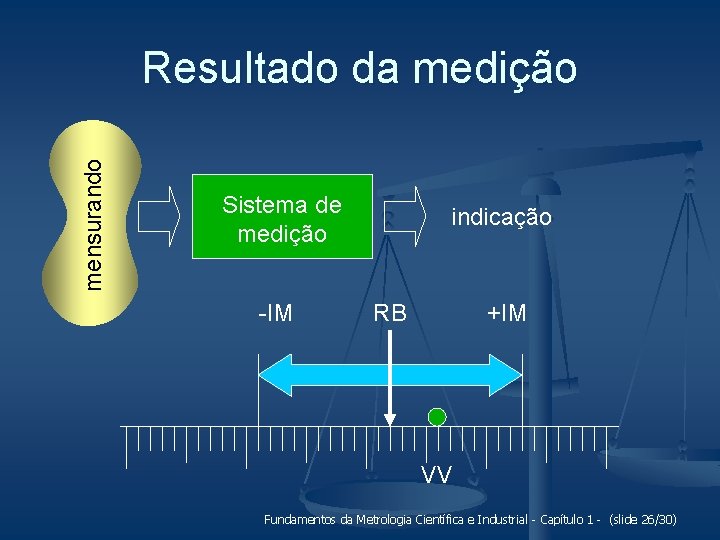 Resultado da medição

mensurando

Sistema de medição

indicação

-IM

RB

+IM

VV

Fundamentos da Metrologia Científica e Industrial - Capítulo 1 - (slide 26/30)